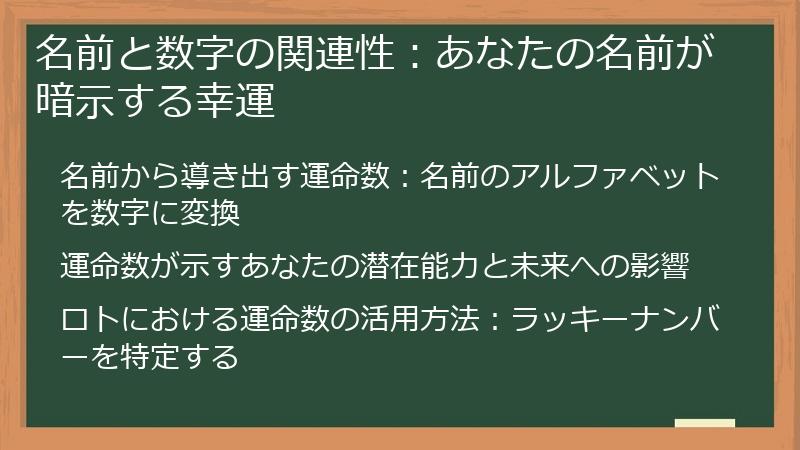 名前と数字の関連性：あなたの名前が暗示する幸運

名前から導き出す運命数：名前のアルファベットを数字に変換

運命数が示すあなたの潜在能力と未来への影響

ロトにおける運命数の活用方法：ラッキーナンバーを特定する